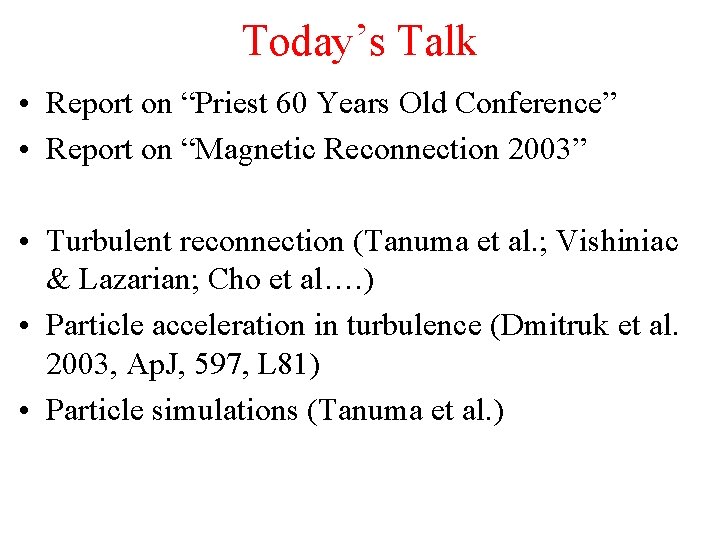 Today’s Talk

• Report on “Priest 60 Years Old Conference”
• Report on “Magnetic Reconnection 2003”

• Turbulent reconnection (Tanuma et al.; Vishiniac & Lazarian; Cho et al….)
• Particle acceleration in turbulence (Dmitruk et al. 2003, ApJ, 597, L81)
• Particle simulations (Tanuma et al.)